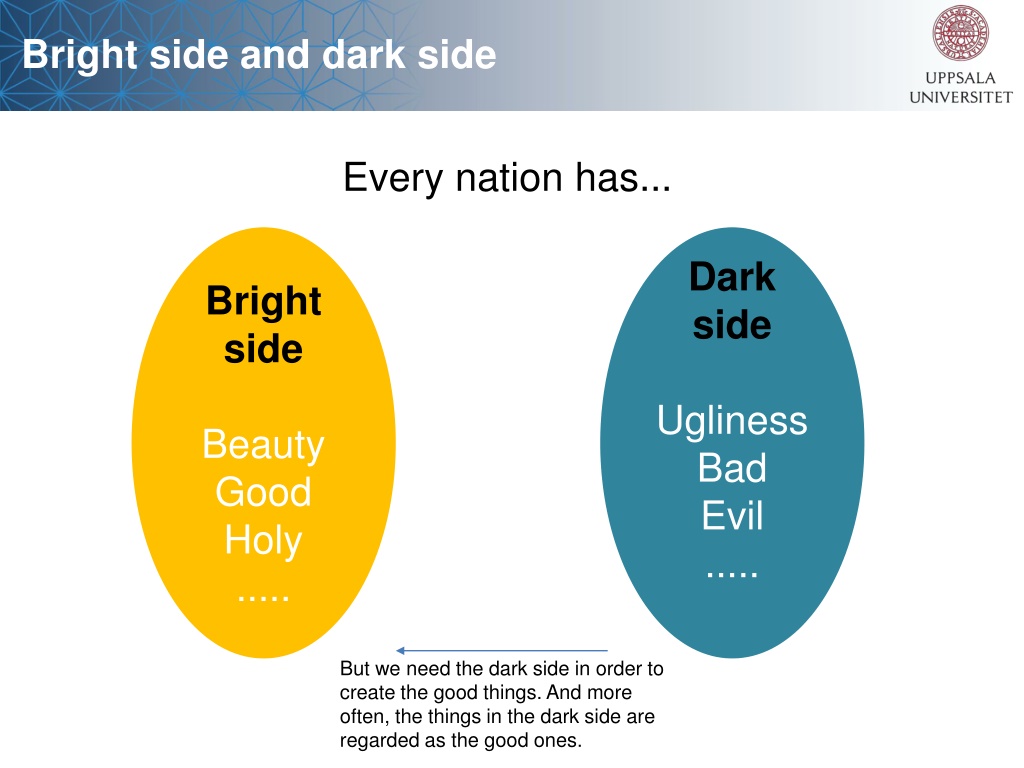 Bright side and dark side

UPPSALA UNIVERSITET

Every nation has...

Bright side

Beauty
Good
Holy
.....

Dark side

Ugliness
Bad
Evil
.....

But we need the dark side in order to create the good things. And more often, the things in the dark side are regarded as the good ones.